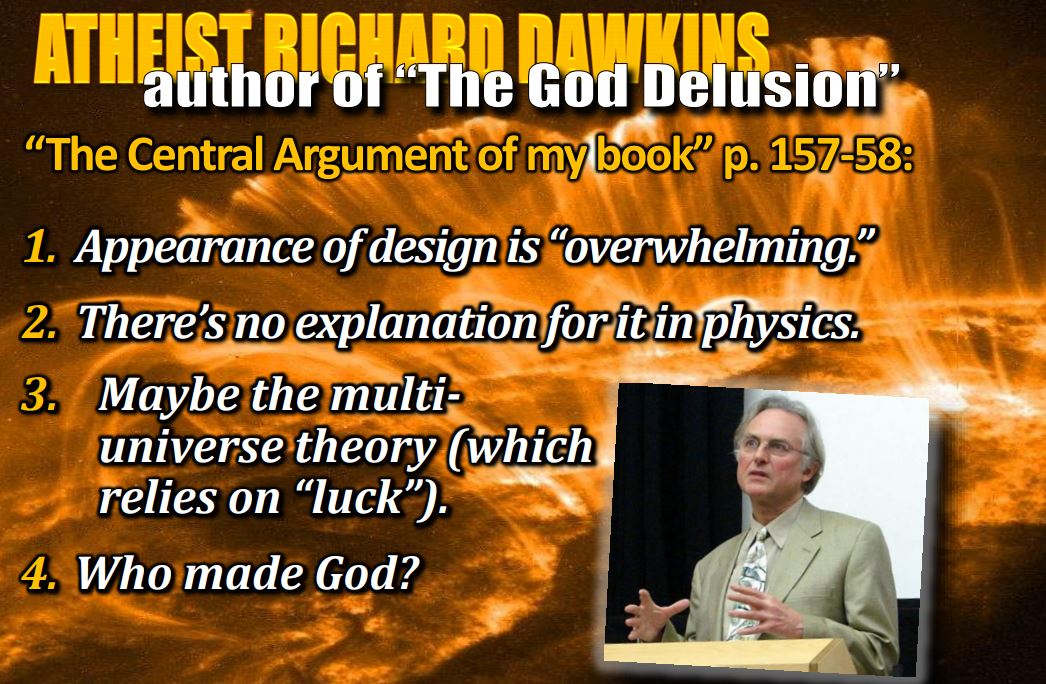 ATHEIST RICHARD DAWKINS
author of “The God Delusion”

“The Central Argument of my book” p. 157-58:

1. Appearance of design is “overwhelming.”

2. There’s no explanation for it in physics.

3. Maybe the multi-universe theory (which relies on “luck”).

4. Who made God?